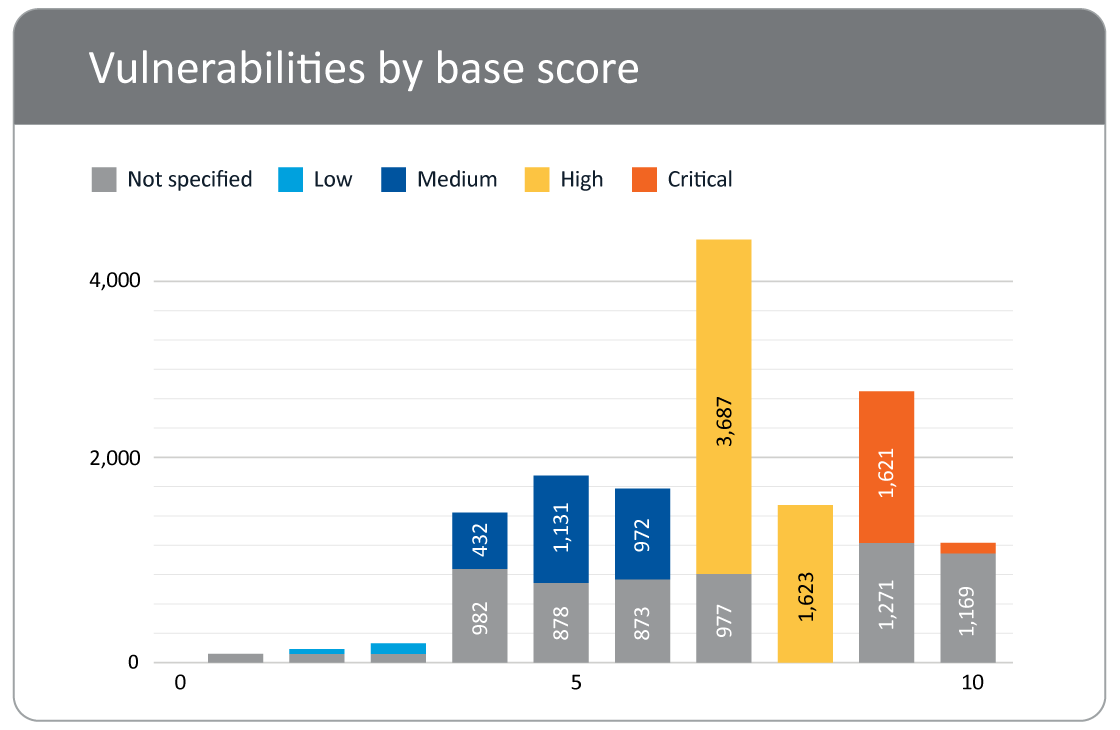 Vulnerabilities by base score

Not specified Low Medium High Critical

4,000
2,000
0

432
982
1,131
878
972
873
3,687
977
1,623
1,621
1,271
1,169

0 5 10